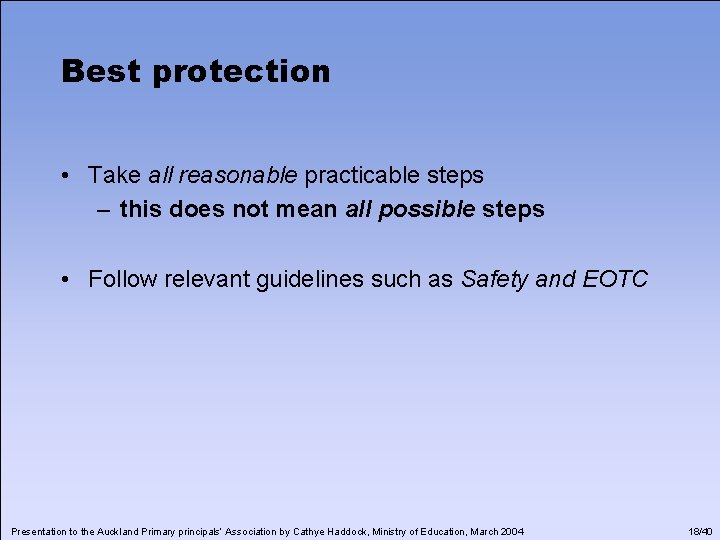 Best protection

• Take all reasonable practicable steps
– this does not mean all possible steps

• Follow relevant guidelines such as Safety and EOTC

Presentation to the Auckland Primary principals' Association by Cathye Haddock, Ministry of Education, March 2004

18/40